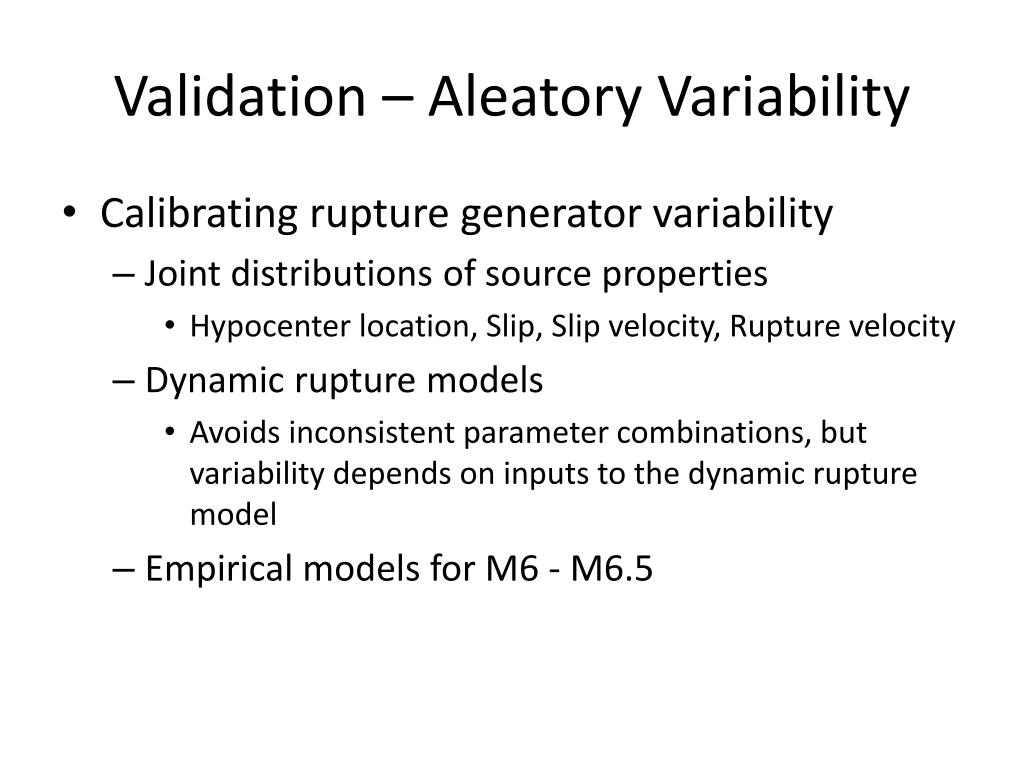 Validation – Aleatory Variability

• Calibrating rupture generator variability
– Joint distributions of source properties
• Hypocenter location, Slip, Slip velocity, Rupture velocity
– Dynamic rupture models
• Avoids inconsistent parameter combinations, but variability depends on inputs to the dynamic rupture model
– Empirical models for M6 - M6.5